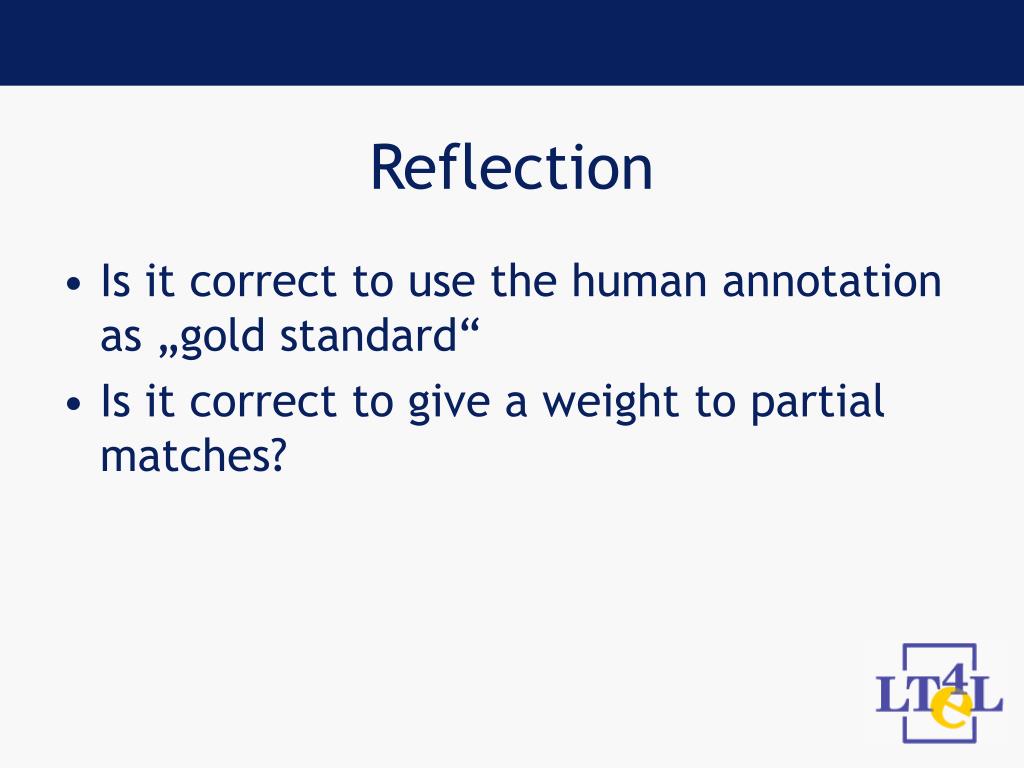 Reflection

• Is it correct to use the human annotation as „gold standard“
• Is it correct to give a weight to partial matches?

LT4eL